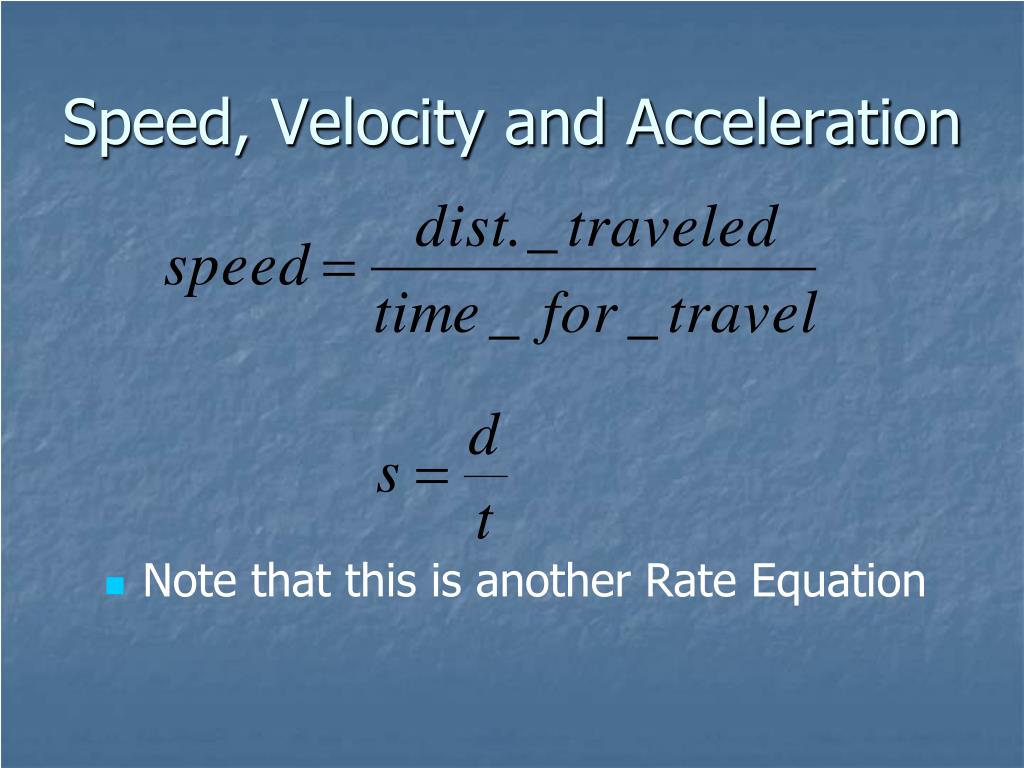 Speed, Velocity and Acceleration

$speed = \frac{dist.\_traveled}{time\_for\_travel}$

$s = \frac{d}{t}$

Note that this is another Rate Equation